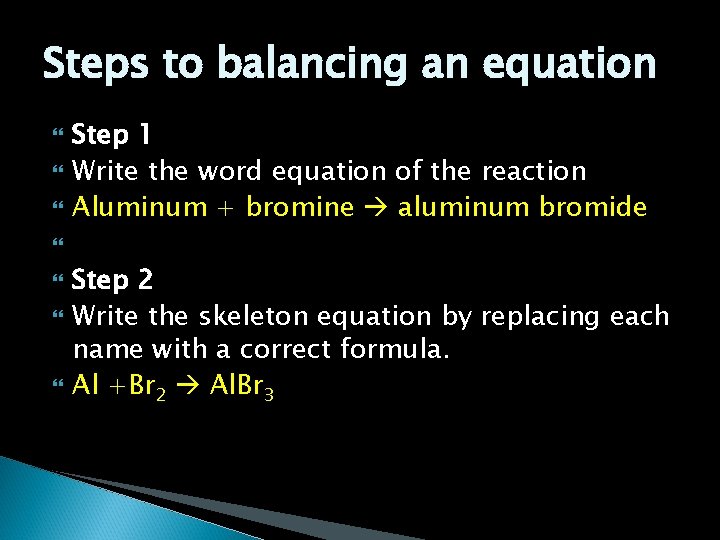 Steps to balancing an equation

Step 1

Write the word equation of the reaction

Aluminum + bromine → aluminum bromide

Step 2

Write the skeleton equation by replacing each name with a correct formula.

$Al + Br_2 \rightarrow AlBr_3$